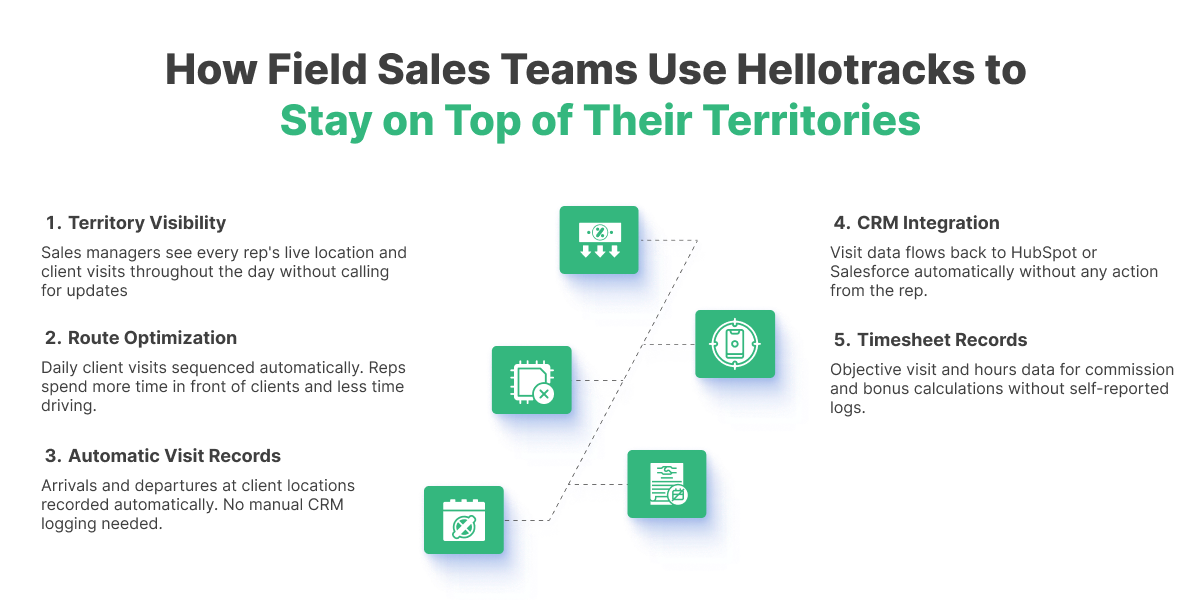 How Field Sales Teams Use Hellotracks to Stay on Top of Their Territories

1. Territory Visibility

Sales managers see every rep's live location and client visits throughout the day without calling for updates

2. Route Optimization

Daily client visits sequenced automatically. Reps spend more time in front of clients and less time driving.

3. Automatic Visit Records

Arrivals and departures at client locations recorded automatically. No manual CRM logging needed.

4. CRM Integration

Visit data flows back to HubSpot or Salesforce automatically without any action from the rep.

5. Timesheet Records

Objective visit and hours data for commission and bonus calculations without self-reported logs.